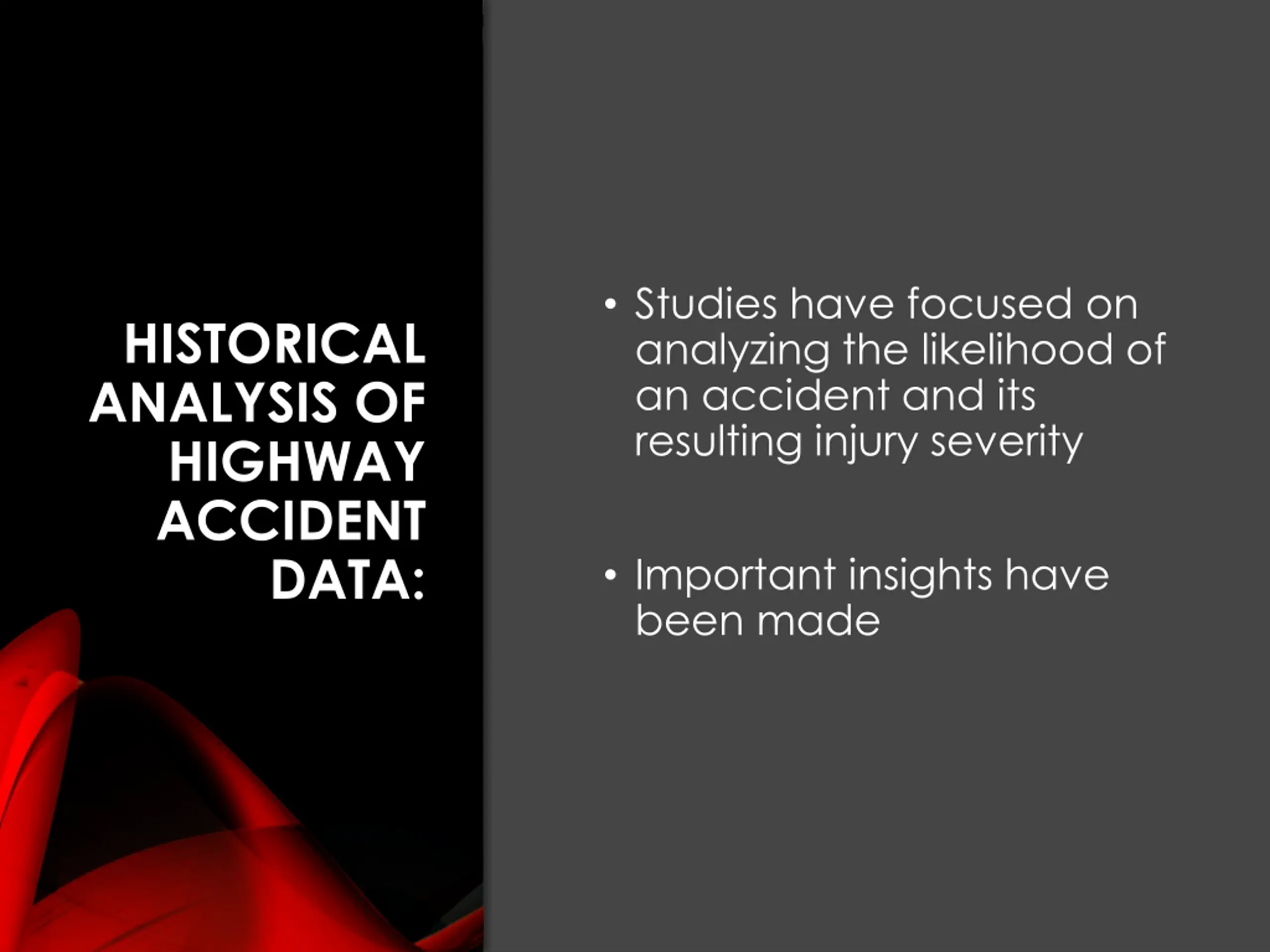 HISTORICAL ANALYSIS OF HIGHWAY ACCIDENT DATA:

• Studies have focused on analyzing the likelihood of an accident and its resulting injury severity

• Important insights have been made